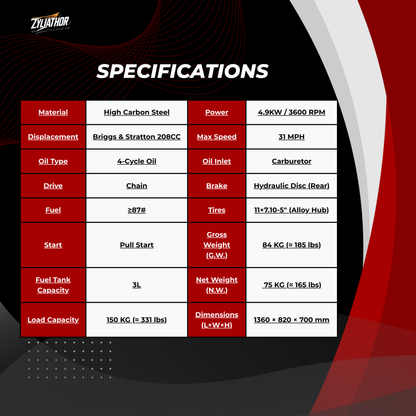 ZYLIATHOR

SPECIFICATIONS

| Material | High Carbon Steel | Power | 4.9KW / 3600 RPM |
|---|---|---|---|
| Displacement | Briggs & Stratton 208CC | Max Speed | 31 MPH |
| Oil Type | 4-Cycle Oil | Oil Inlet | Carburetor |
| Drive | Chain | Brake | Hydraulic Disc (Rear) |
| Fuel | ≥87# | Tires | 11*7.10-5" (Alloy Hub) |
| Start | Pull Start | Gross Weight (G.W.) | 84 KG (≈ 185 lbs) |
| Fuel Tank Capacity | 3L | Net Weight (N.W.) | 75 KG (≈ 165 lbs) |
| Load Capacity | 150 KG (≈ 331 lbs) | Dimensions (L×W×H) | 1360 × 820 × 700 mm |